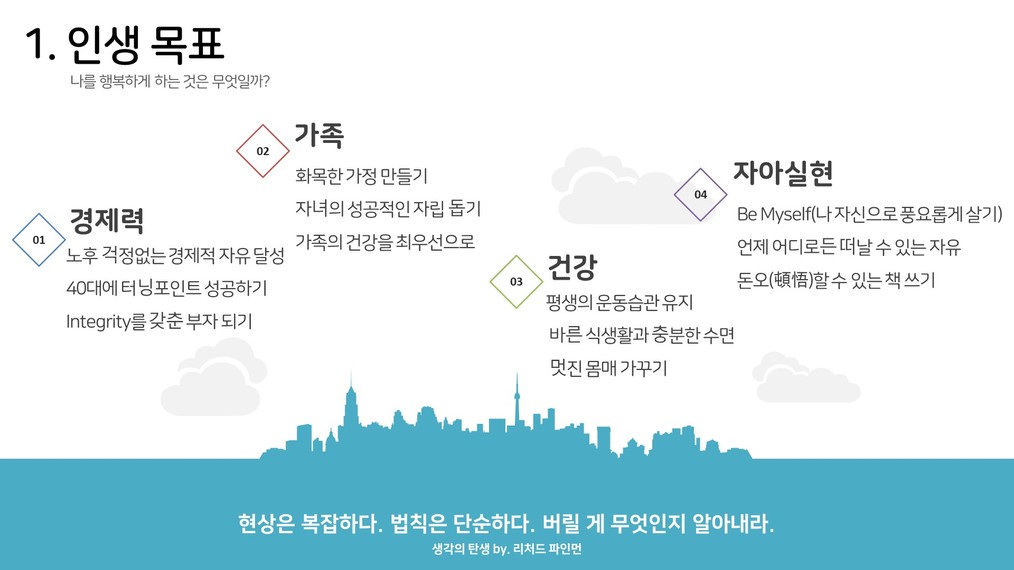 1. 인생 목표
나를 행복하게 하는 것은 무엇일까?

01
경제력
노후 걱정없는 경제적 자유 달성
40대에 터닝포인트 성공하기
Integrity를 갖춘 부자 되기

02
가족
화목한 가정 만들기
자녀의 성공적인 자립 돕기
가족의 건강을 최우선으로

03
건강
평생의 운동습관 유지
바른 식생활과 충분한 수면
멋진 몸매 가꾸기

04
자아실현
Be Myself(나 자신으로 풍요롭게 살기)
언제 어디로든 떠날 수 있는 자유
돈오(頓悟)할 수 있는 책 쓰기

현상은 복잡하다. 법칙은 단순하다. 버릴 게 무엇인지 알아내라.
생각의 탄생 by. 리처드 파인먼